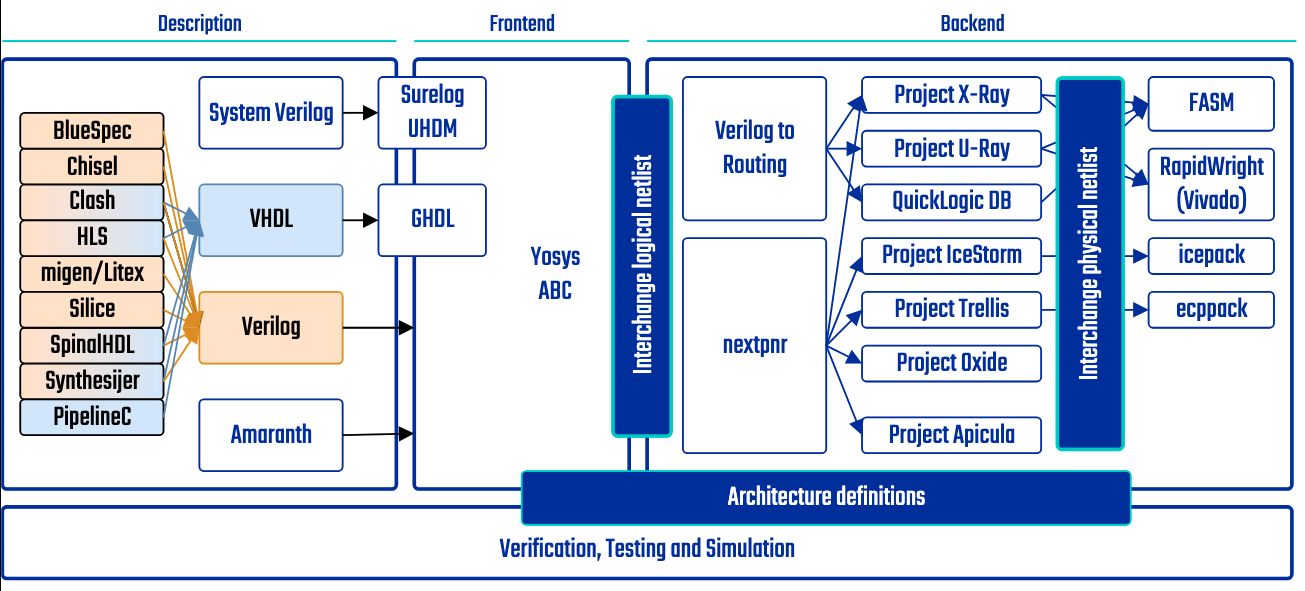 Description

Frontend

Backend

BlueSpec
Chisel
Clash
HLS
migen/Litex
Silice
SpinalHDL
Synthesijer
PipelineC

System Verilog

VHDL

Verilog

Amaranth

Surelog
UHDM

GHDL

Yosys
ABC

Interchange logical netlist

Verilog to Routing

nextpnr

Project X-Ray

Project U-Ray

QuickLogic DB

Project IceStorm

Project Trellis

Project Oxide

Project Apicula

Interchange physical netlist

FASM

RapidWright (Vivado)

icepack

ecppack

Architecture definitions

Verification, Testing and Simulation